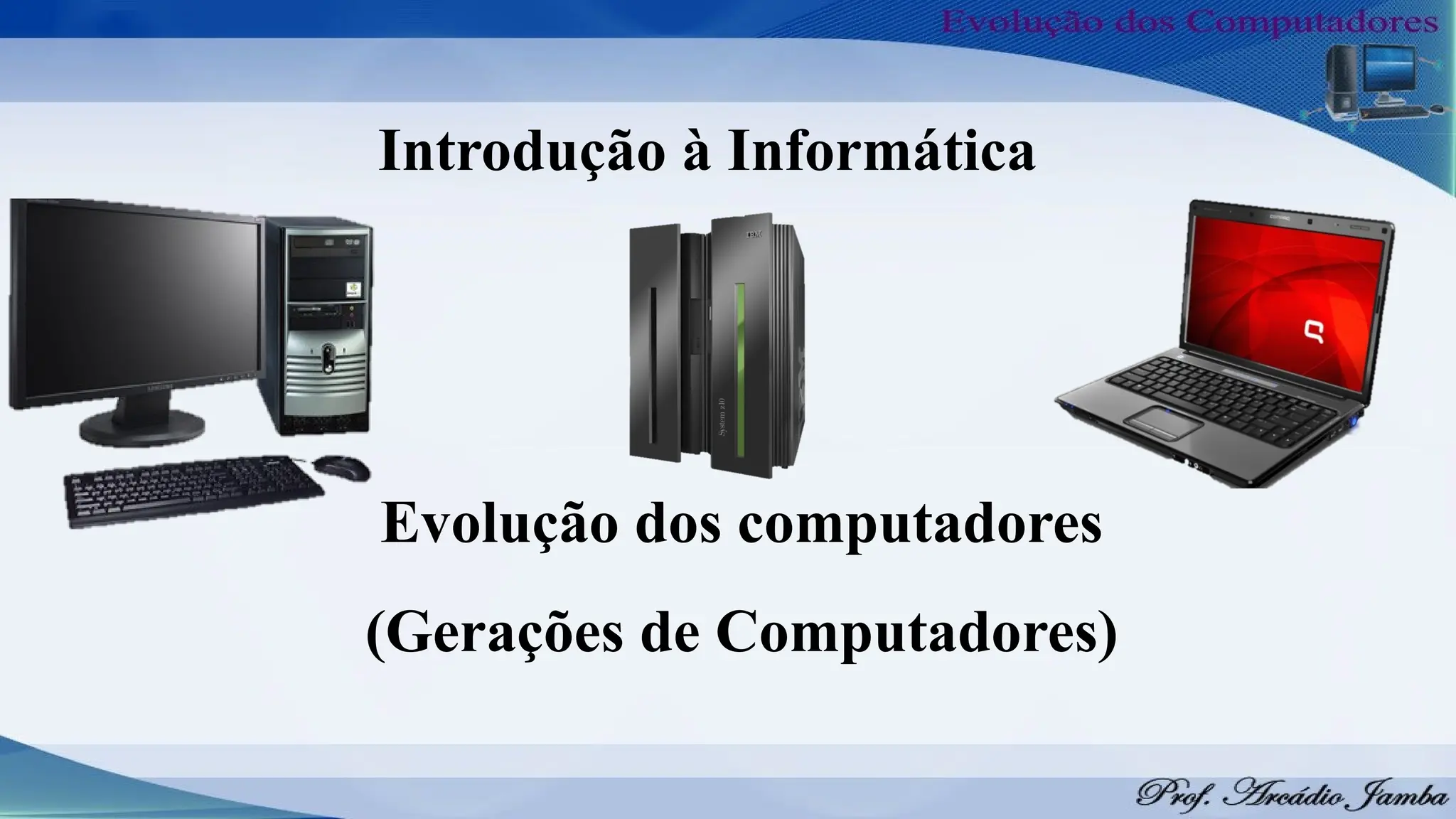 Evolução dos Computadores

Introdução à Informática

IBM

System z10

Evolução dos computadores

(Gerações de Computadores)

Prof. Arcádio Jamba